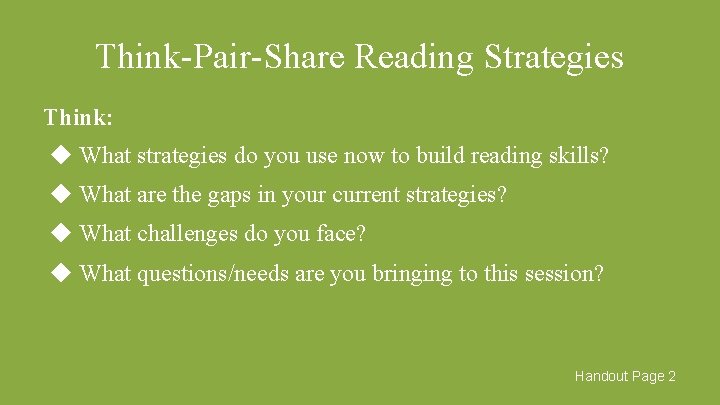 Think-Pair-Share Reading Strategies

Think:

◆ What strategies do you use now to build reading skills?

◆ What are the gaps in your current strategies?

◆ What challenges do you face?

◆ What questions/needs are you bringing to this session?

Handout Page 2